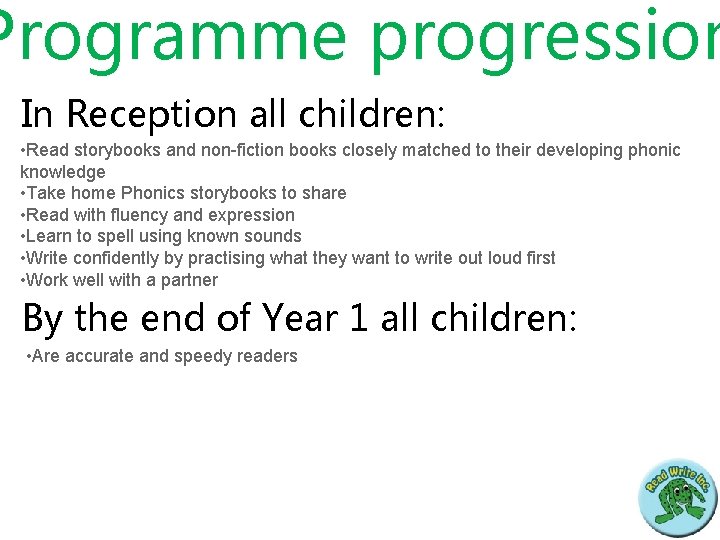 Programme progression

In Reception all children:

•Read storybooks and non-fiction books closely matched to their developing phonic knowledge
•Take home Phonics storybooks to share
•Read with fluency and expression
•Learn to spell using known sounds
•Write confidently by practising what they want to write out loud first
•Work well with a partner

By the end of Year 1 all children:

•Are accurate and speedy readers

Read Write Inc.